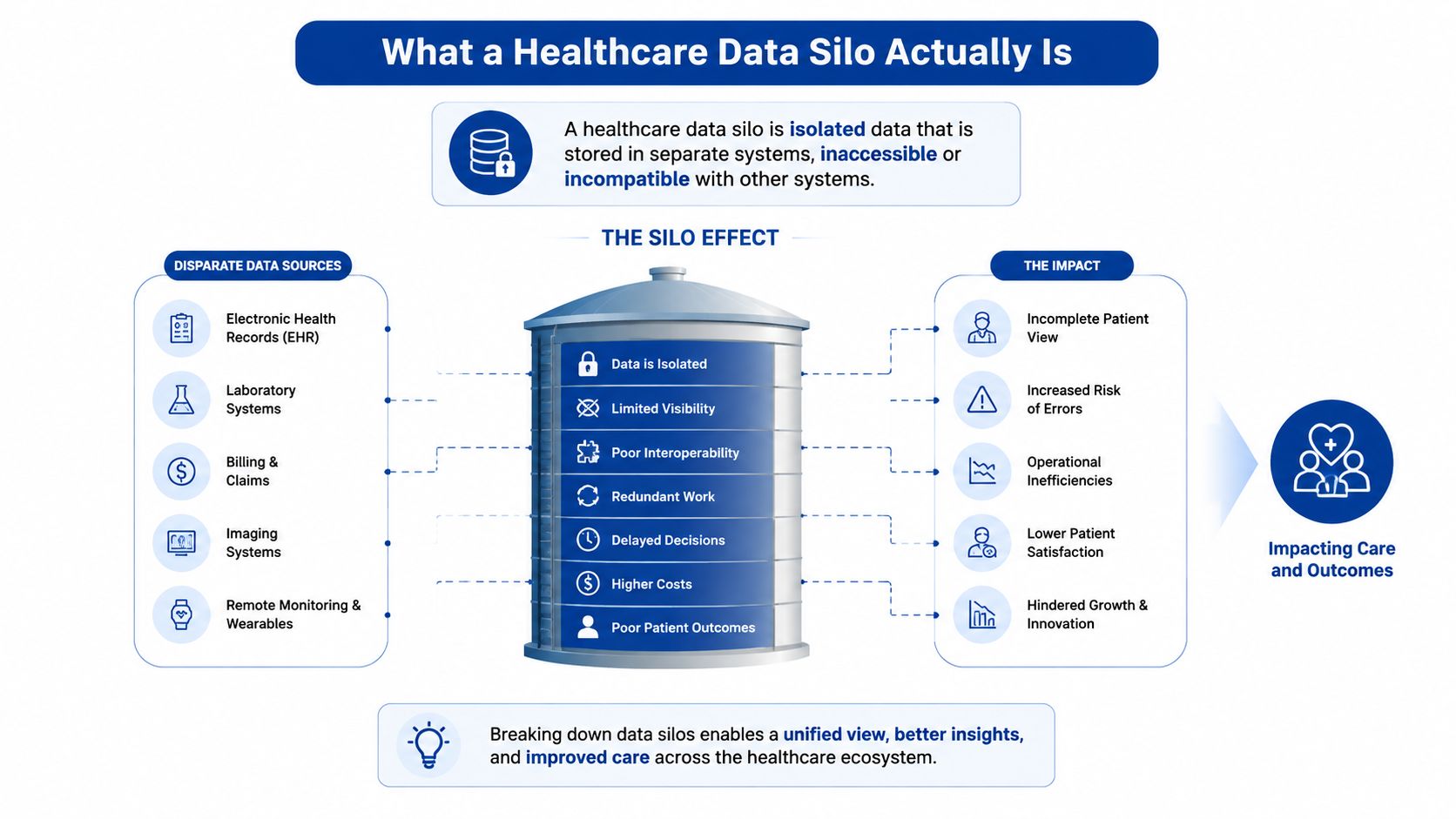 What a Healthcare Data Silo Actually Is

A healthcare data silo is isolated data that is stored in separate systems, inaccessible or incompatible with other systems.

THE SILO EFFECT

DISPARATE DATA SOURCES

Electronic Health Records (EHR)

Laboratory Systems

Billing & Claims

Imaging Systems

Remote Monitoring & Wearables

Data is Isolated

Limited Visibility

Poor Interoperability

Redundant Work

Delayed Decisions

Higher Costs

Poor Patient Outcomes

THE IMPACT

Incomplete Patient View

Increased Risk of Errors

Operational Inefficiencies

Lower Patient Satisfaction

Hindered Growth & Innovation

Impacting Care and Outcomes

Breaking down data silos enables a unified view, better insights, and improved care across the healthcare ecosystem.